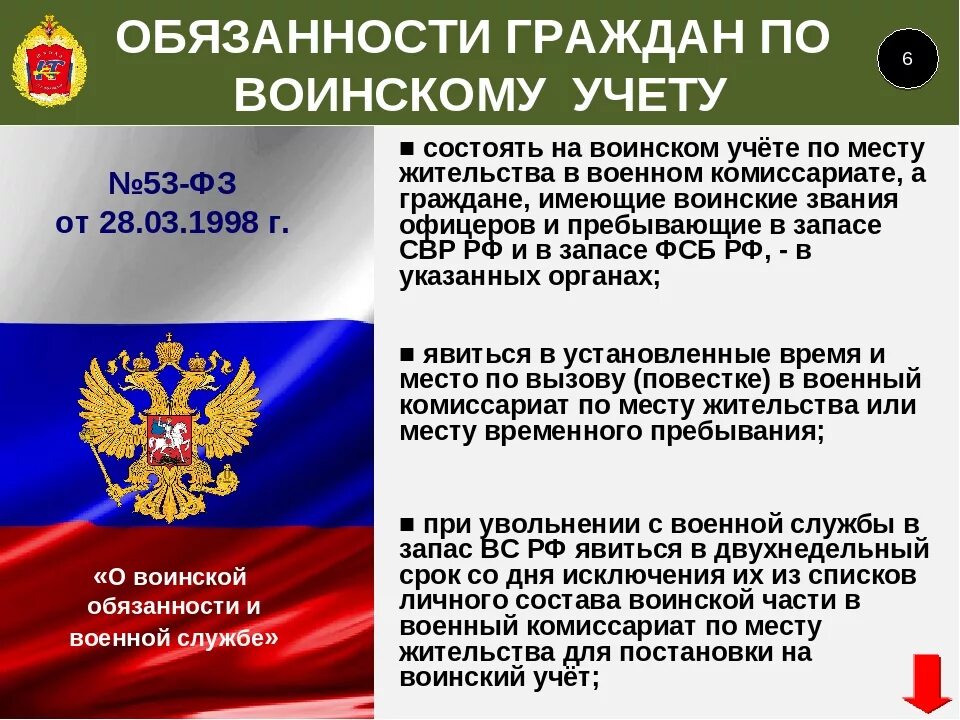 ОБЯЗАННОСТИ ГРАЖДАН ПО ВОИНСКОМУ УЧЕТУ

6

№53-ФЗ от 28.03.1998 г.

«О воинской обязанности и военной службе»

■ состоять на воинском учёте по месту жительства в военном комиссариате, а граждане, имеющие воинские звания офицеров и пребывающие в запасе СВР РФ и в запасе ФСБ РФ, - в указанных органах;

■ явиться в установленные время и место по вызову (повестке) в военный комиссариат по месту жительства или месту временного пребывания;

■ при увольнении с военной службы в запас ВС РФ явиться в двухнедельный срок со дня исключения их из списков личного состава воинской части в военный комиссариат по месту жительства для постановки на воинский учёт;